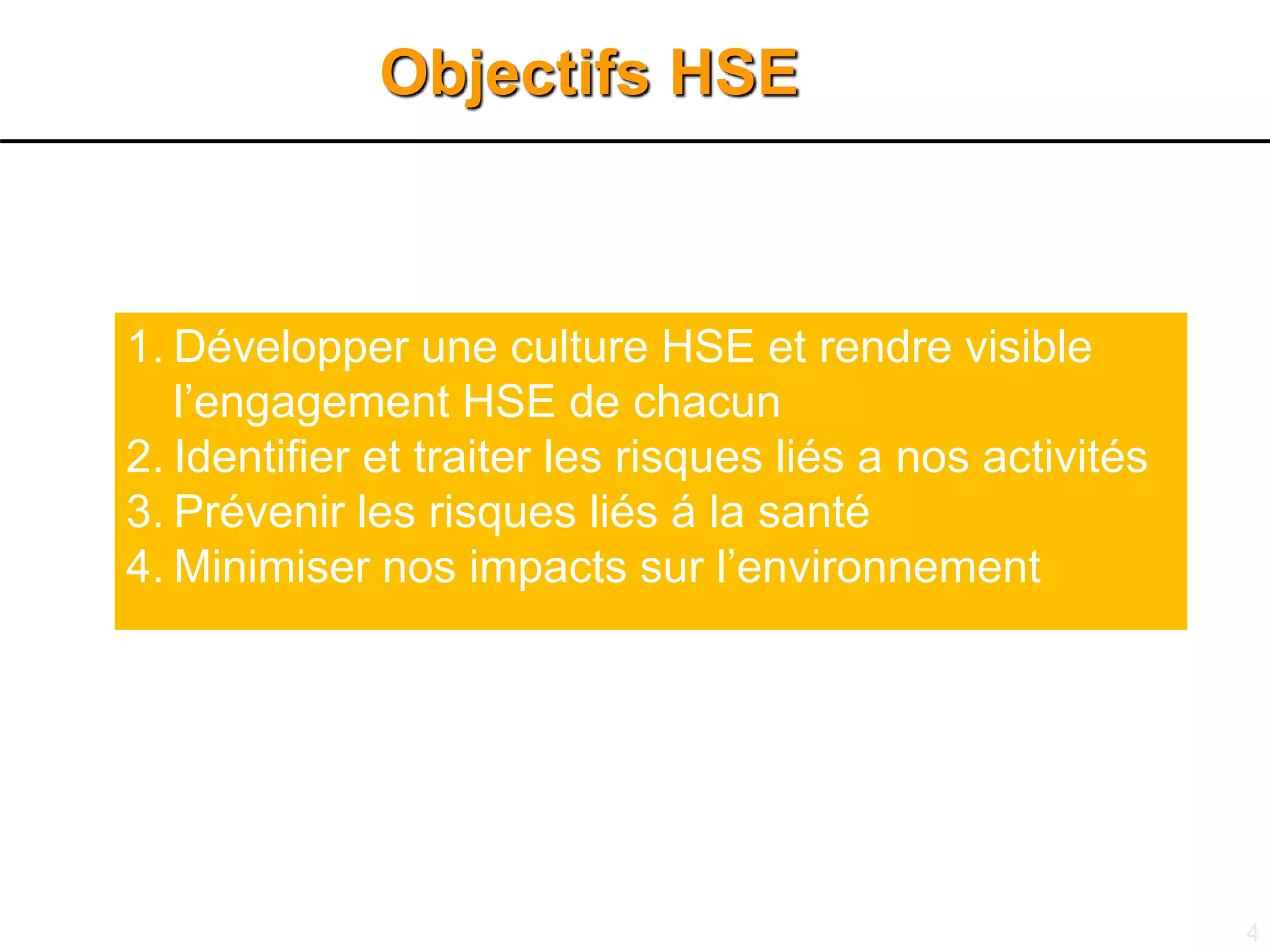 Objectifs HSE

1. Développer une culture HSE et rendre visible l’engagement HSE de chacun
2. Identifier et traiter les risques liés a nos activités
3. Prévenir les risques liés á la santé
4. Minimiser nos impacts sur l’environnement

4